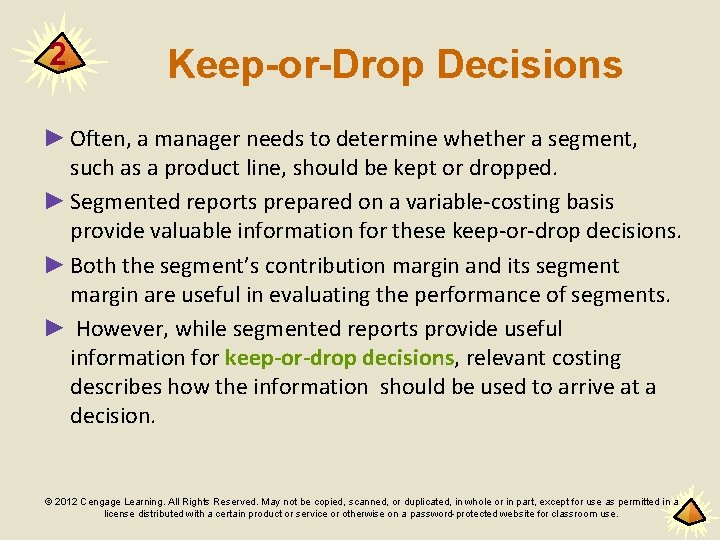 2

Keep-or-Drop Decisions

► Often, a manager needs to determine whether a segment, such as a product line, should be kept or dropped.

► Segmented reports prepared on a variable-costing basis provide valuable information for these keep-or-drop decisions.

► Both the segment's contribution margin and its segment margin are useful in evaluating the performance of segments.

► However, while segmented reports provide useful information for keep-or-drop decisions, relevant costing describes how the information should be used to arrive at a decision.

© 2012 Cengage Learning. All Rights Reserved. May not be copied, scanned, or duplicated, in whole or in part, except for use as permitted in a license distributed with a certain product or service or otherwise on a password-protected website for classroom use.